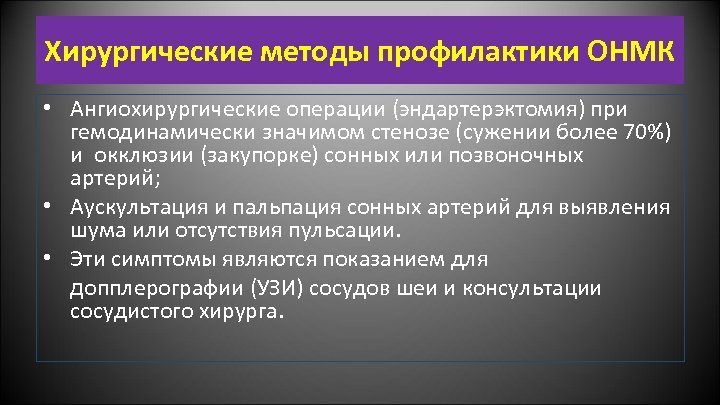 Хирургические методы профилактики ОНМК

• Ангиохирургические операции (эндартерэктомия) при гемодинамически значимом стенозе (сужении более 70%) и окклюзии (закупорке) сонных или позвоночных артерий;

• Аускультация и пальпация сонных артерий для выявления шума или отсутствия пульсации.

• Эти симптомы являются показанием для допплерографии (УЗИ) сосудов шеи и консультации сосудистого хирурга.